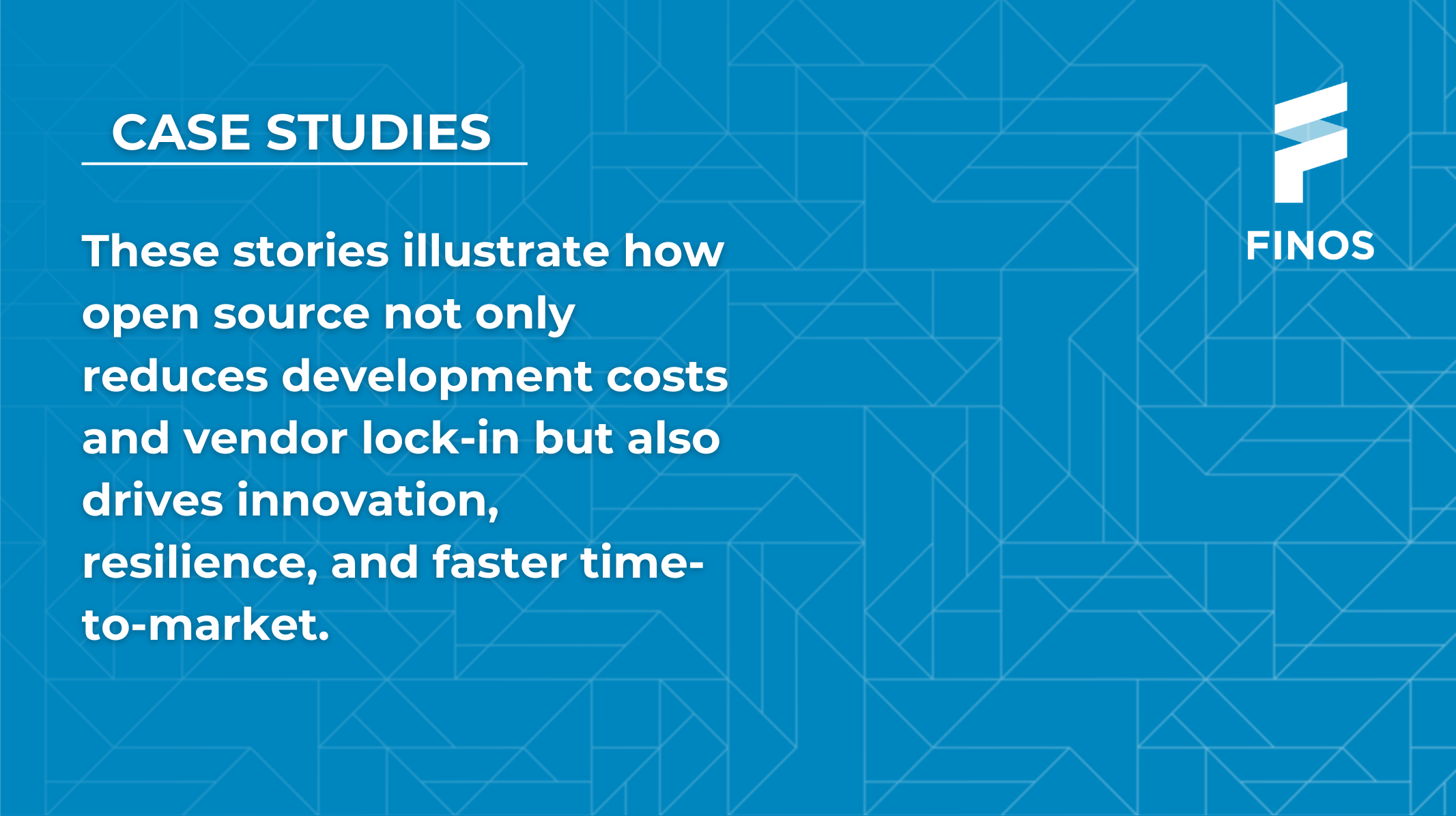 CASE STUDIES

These stories illustrate how open source not only reduces development costs and vendor lock-in but also drives innovation, resilience, and faster time-to-market.

FINOS